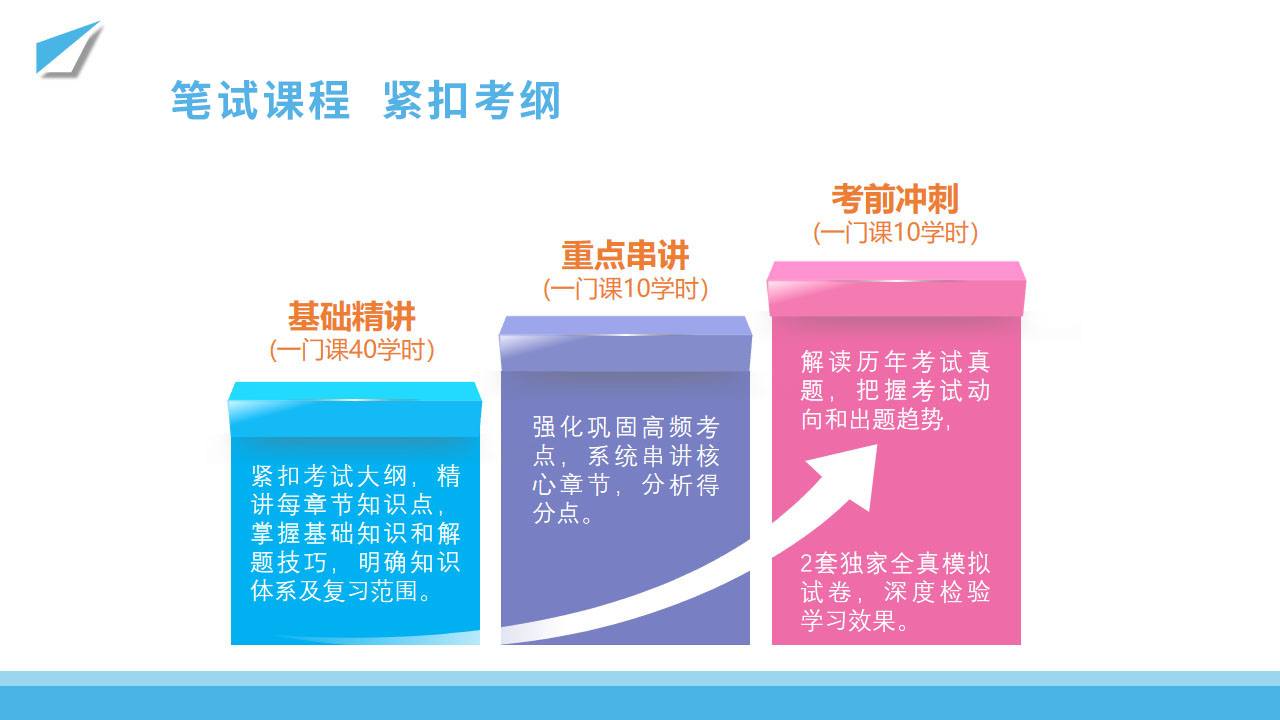 笔试课程 紧扣考纲

基础精讲
(一门课40学时)

紧扣考试大纲，精讲每章节知识点，掌握基础知识和解题技巧，明确知识体系及复习范围。

重点串讲
(一门课10学时)

强化巩固高频考点，系统串讲核心章节，分析得分点。

考前冲刺
(一门课10学时)

解读历年考试真题，把握考试动向和出题趋势，

2套独家全真模拟试卷，深度检验学习效果。